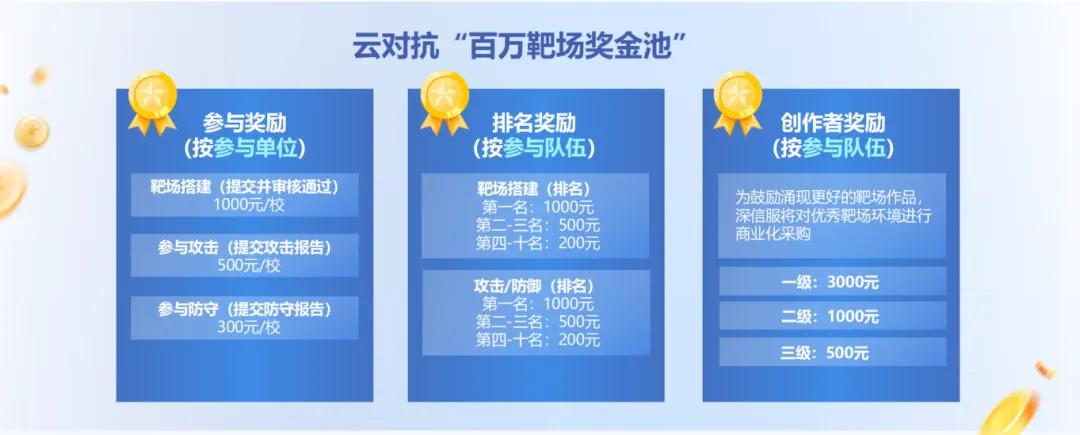 云对抗“百万靶场奖金池”

参与奖励
（按参与单位）

靶场搭建（提交并审核通过）
1000元/校

参与攻击（提交攻击报告）
500元/校

参与防守（提交防守报告）
300元/校

排名奖励
（按参与队伍）

靶场搭建（排名）
第一名：1000元
第二-三名：500元
第四-十名：200元

攻击/防御（排名）
第一名：1000元
第二-三名：500元
第四-十名：200元

创作者奖励
（按参与队伍）

为鼓励涌现更好的靶场作品，深信服将对优秀靶场环境进行商业化采购

一级：3000元

二级：1000元

三级：500元